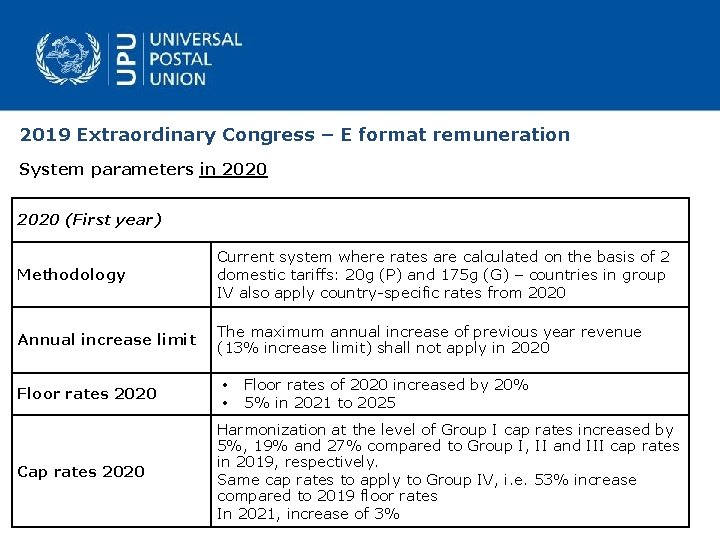 UPU UNIVERSAL POSTAL UNION

2019 Extraordinary Congress – E format remuneration

System parameters in 2020

| 2020 (First year) | |
|---|---|
| Methodology | Current system where rates are calculated on the basis of 2 domestic tariffs: 20g (P) and 175g (G) – countries in group IV also apply country-specific rates from 2020 |
| Annual increase limit | The maximum annual increase of previous year revenue (13% increase limit) shall not apply in 2020 |
| Floor rates 2020 | • Floor rates of 2020 increased by 20% • 5% in 2021 to 2025 |
| Cap rates 2020 | Harmonization at the level of Group I cap rates increased by 5%, 19% and 27% compared to Group I, II and III cap rates in 2019, respectively. Same cap rates to apply to Group IV, i.e. 53% increase compared to 2019 floor rates In 2021, increase of 3% |